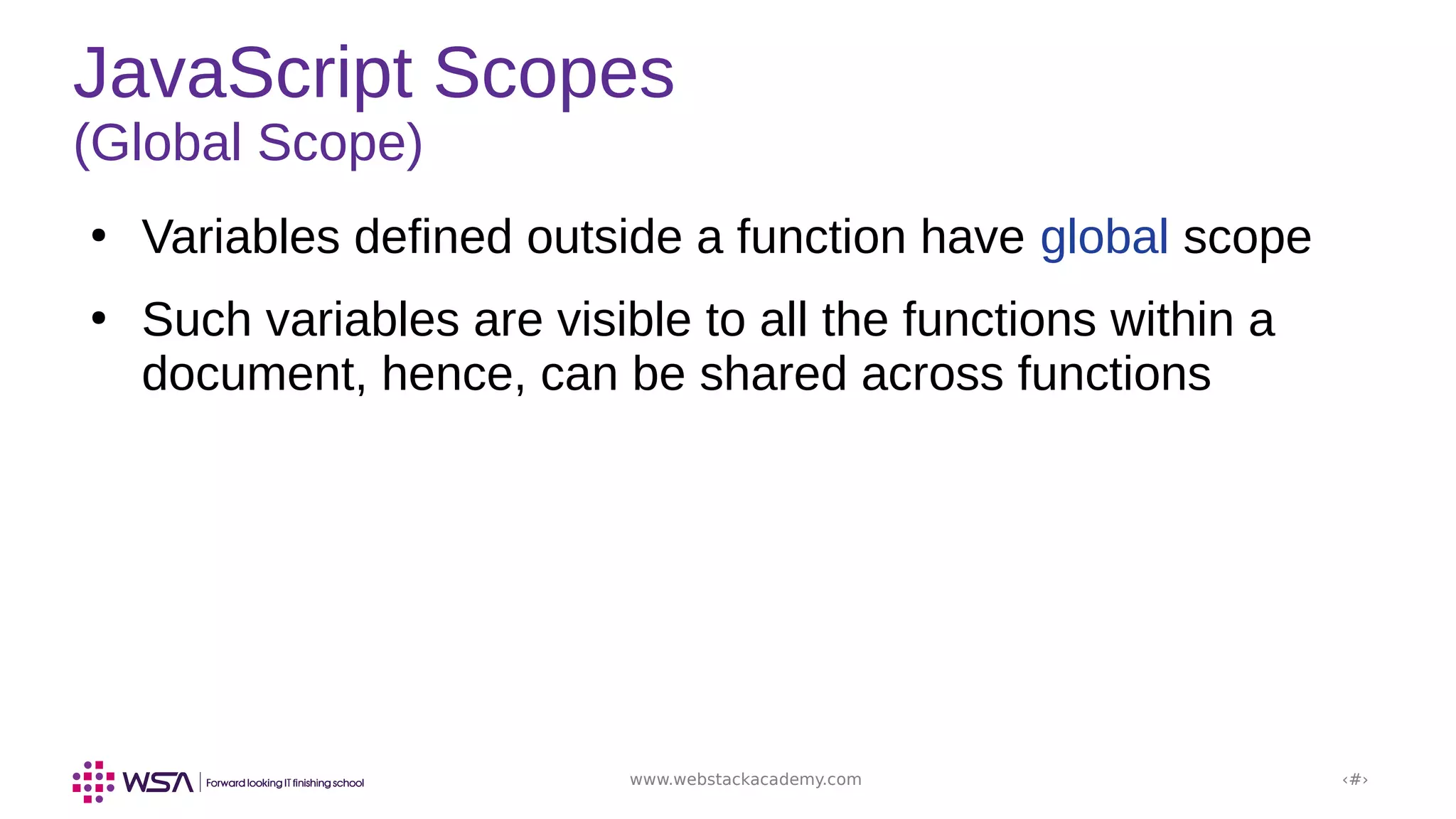 JavaScript Scopes
(Global Scope)

• Variables defined outside a function have global scope

• Such variables are visible to all the functions within a document, hence, can be shared across functions

WSA | Forward looking IT finishing school

www.webstackacademy.com

‹#›